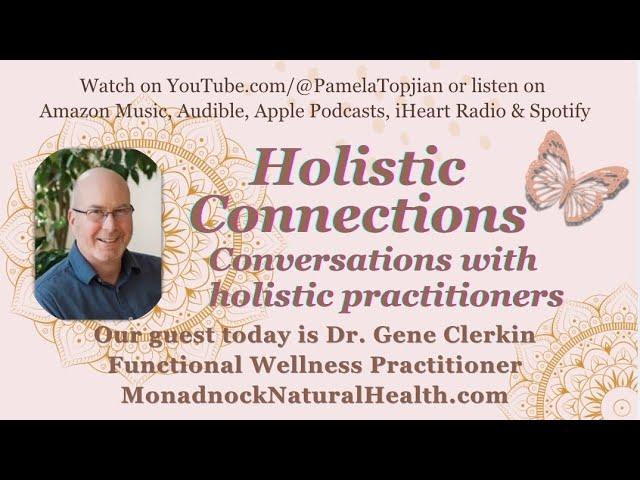 Watch on YouTube.com/@PamelaTopjian or listen on Amazon Music, Audible, Apple Podcasts, iHeart Radio & Spotify

Holistic Connections

Conversations with holistic practitioners

Our guest today is Dr. Gene Clerkin
Functional Wellness Practitioner
MonadnockNaturalHealth.com